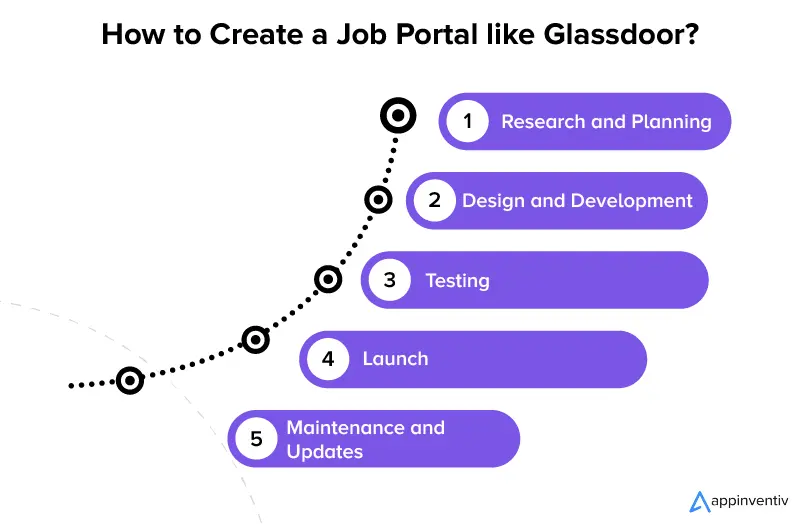 How to Create a Job Portal like Glassdoor?

1 Research and Planning

2 Design and Development

3 Testing

4 Launch

5 Maintenance and Updates

appinventiv